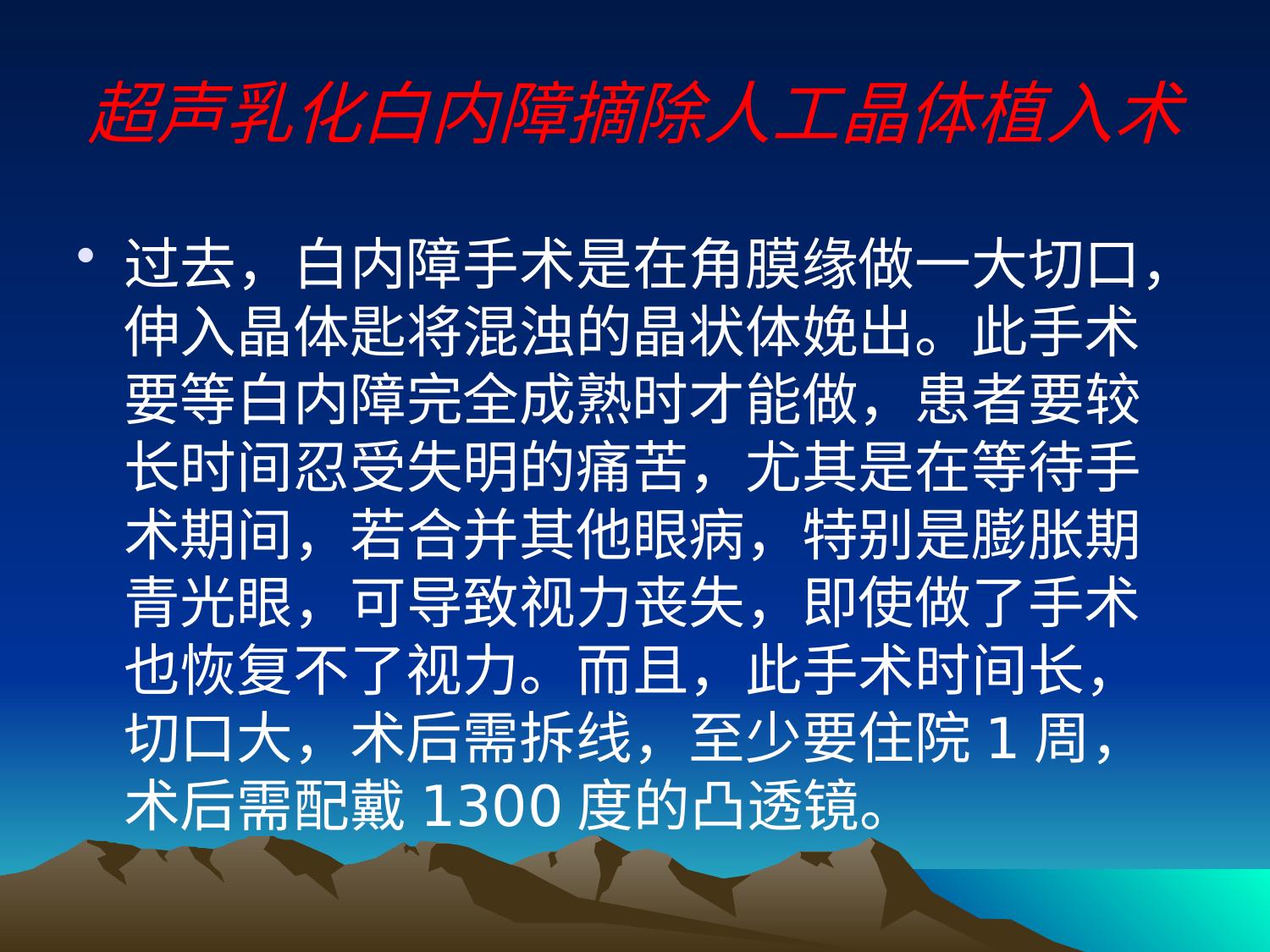 超声乳化白内障摘除人工晶体植入术

• 过去，白内障手术是在角膜缘做一大切口，伸入晶体匙将混浊的晶状体娩出。此手术要等白内障完全成熟时才能做，患者要较长时间忍受失明的痛苦，尤其是在等待手术期间，若合并其他眼病，特别是膨胀期青光眼，可导致视力丧失，即使做了手术也恢复不了视力。而且，此手术时间长，切口大，术后需拆线，至少要住院 1 周，术后需配戴 1300 度的凸透镜。